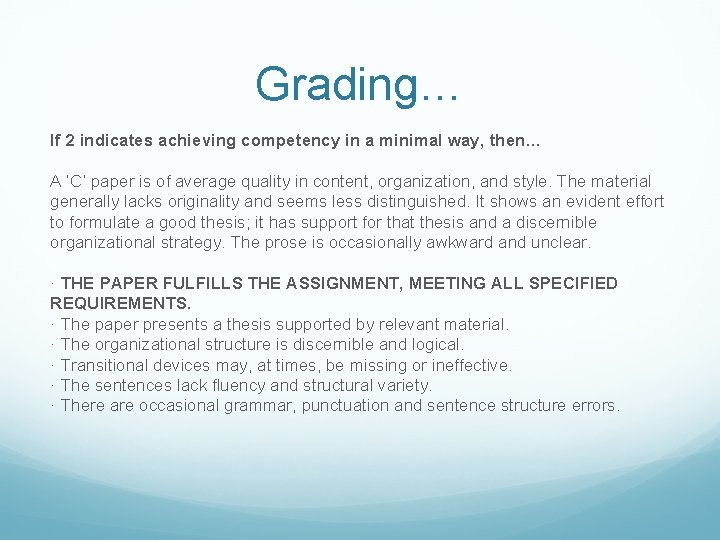 Grading…

If 2 indicates achieving competency in a minimal way, then...

A 'C' paper is of average quality in content, organization, and style. The material generally lacks originality and seems less distinguished. It shows an evident effort to formulate a good thesis; it has support for that thesis and a discernible organizational strategy. The prose is occasionally awkward and unclear.

· THE PAPER FULFILLS THE ASSIGNMENT, MEETING ALL SPECIFIED REQUIREMENTS.
· The paper presents a thesis supported by relevant material.
· The organizational structure is discernible and logical.
· Transitional devices may, at times, be missing or ineffective.
· The sentences lack fluency and structural variety.
· There are occasional grammar, punctuation and sentence structure errors.